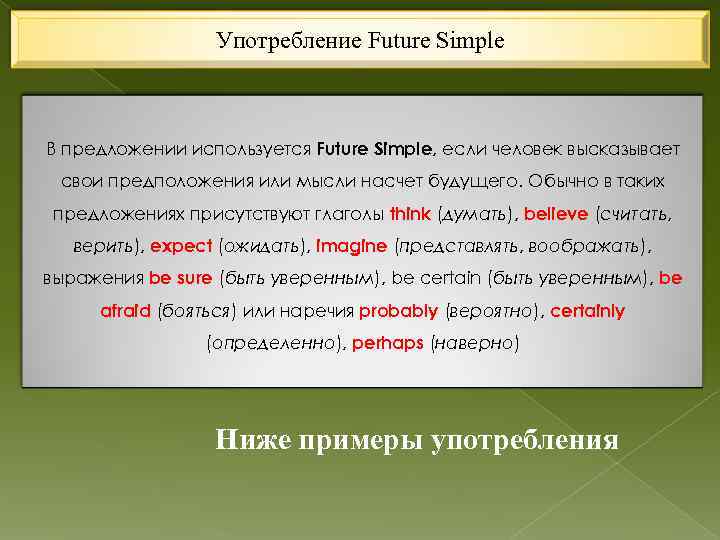 Употребление Future Simple

В предложении используется Future Simple, если человек высказывает свои предположения или мысли насчет будущего. Обычно в таких предложениях присутствуют глаголы think (думать), believe (считать, верить), expect (ожидать), imagine (представлять, воображать), выражения be sure (быть уверенным), be certain (быть уверенным), be afraid (бояться) или наречия probably (вероятно), certainly (определенно), perhaps (наверно)

Ниже примеры употребления